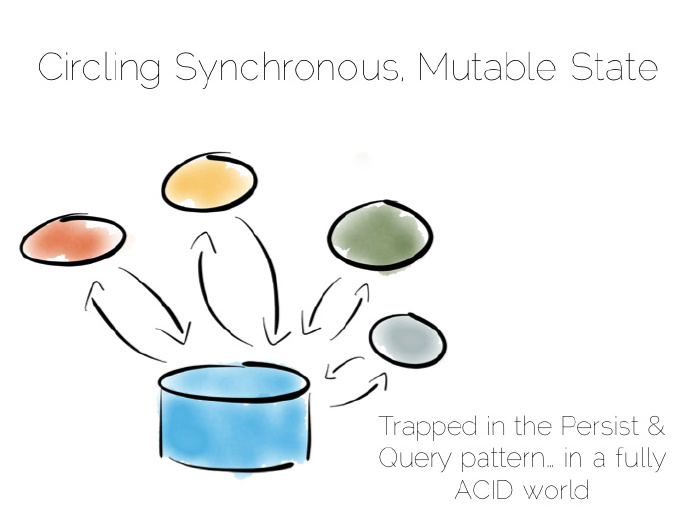 Circling Synchronous, Mutable State

Trapped in the Persist & Query pattern... in a fully ACID world